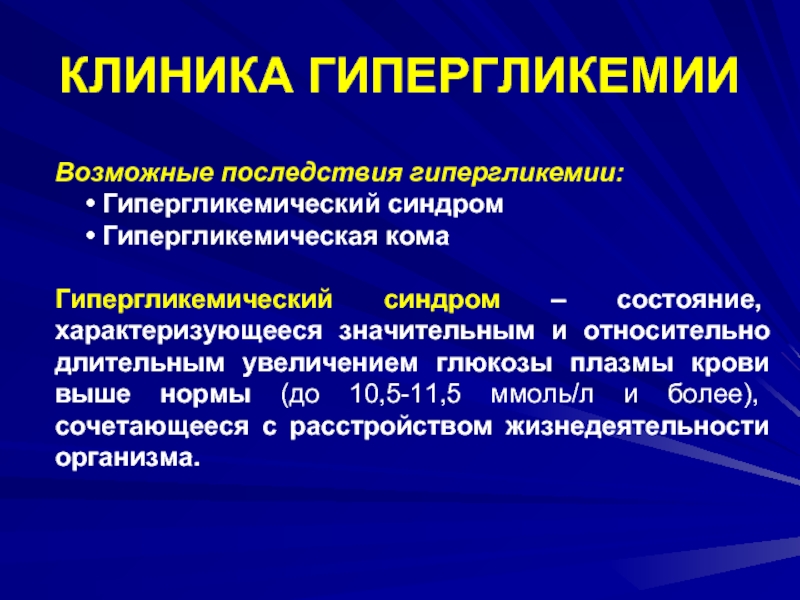 КЛИНИКА ГИПЕРГЛИКЕМИИ

Возможные последствия гипергликемии:
• Гипергликемический синдром
• Гипергликемическая кома

Гипергликемический синдром – состояние, характеризующееся значительным и относительно длительным увеличением глюкозы плазмы крови выше нормы (до 10,5-11,5 ммоль/л и более), сочетающееся с расстройством жизнедеятельности организма.